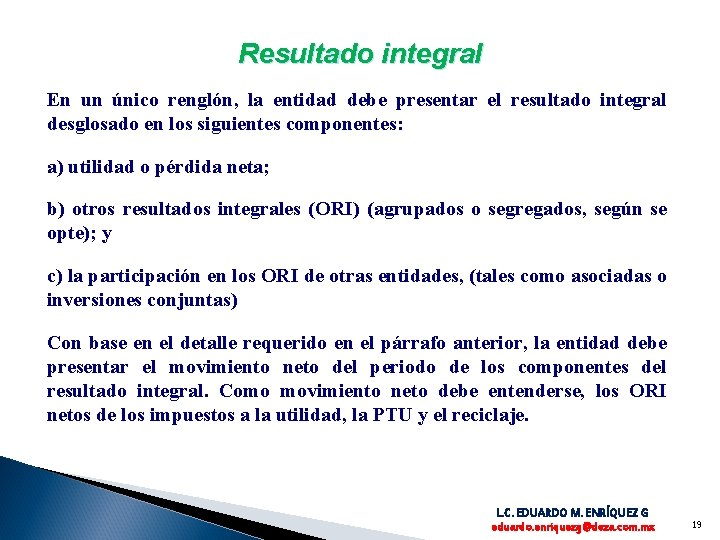 Resultado integral

En un único renglón, la entidad debe presentar el resultado integral desglosado en los siguientes componentes:

a) utilidad o pérdida neta;

b) otros resultados integrales (ORI) (agrupados o segregados, según se opte); y

c) la participación en los ORI de otras entidades, (tales como asociadas o inversiones conjuntas)

Con base en el detalle requerido en el párrafo anterior, la entidad debe presentar el movimiento neto del periodo de los componentes del resultado integral. Como movimiento neto debe entenderse, los ORI netos de los impuestos a la utilidad, la PTU y el reciclaje.

L.C. EDUARDO M. ENRÍQUEZ G
eduardo.enriquezg@deza.com.mx

19